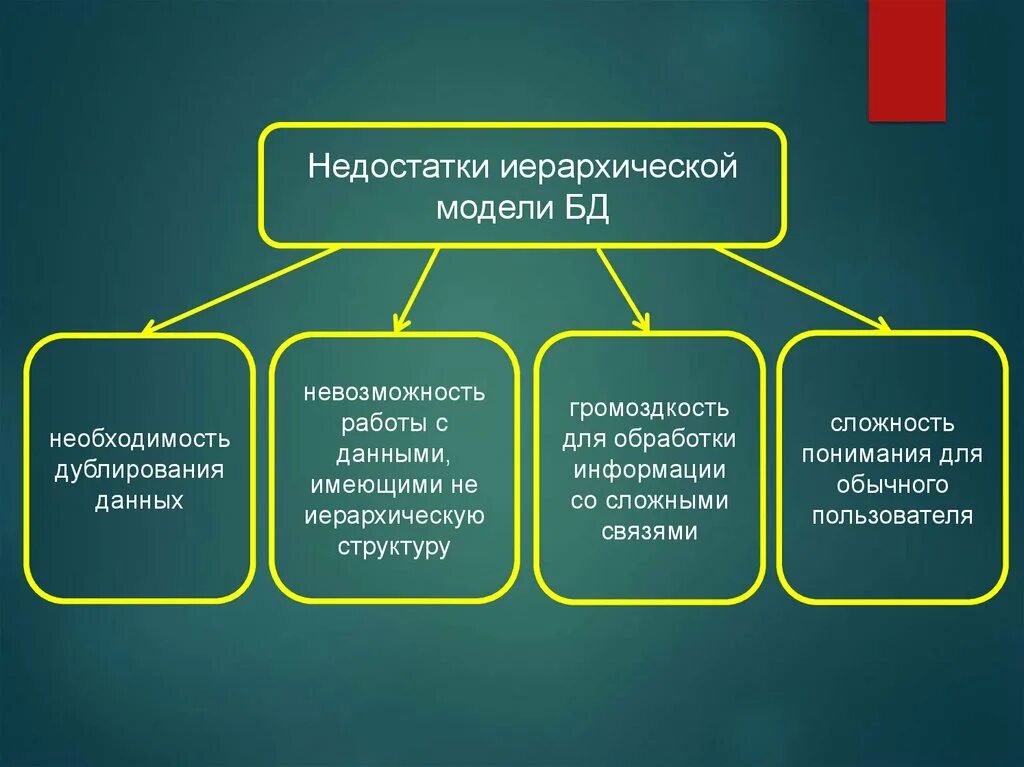 Недостатки иерархической модели БД

необходимость дублирования данных

невозможность работы с данными, имеющими не иерархическую структуру

громоздкость для обработки информации со сложными связями

сложность понимания для обычного пользователя